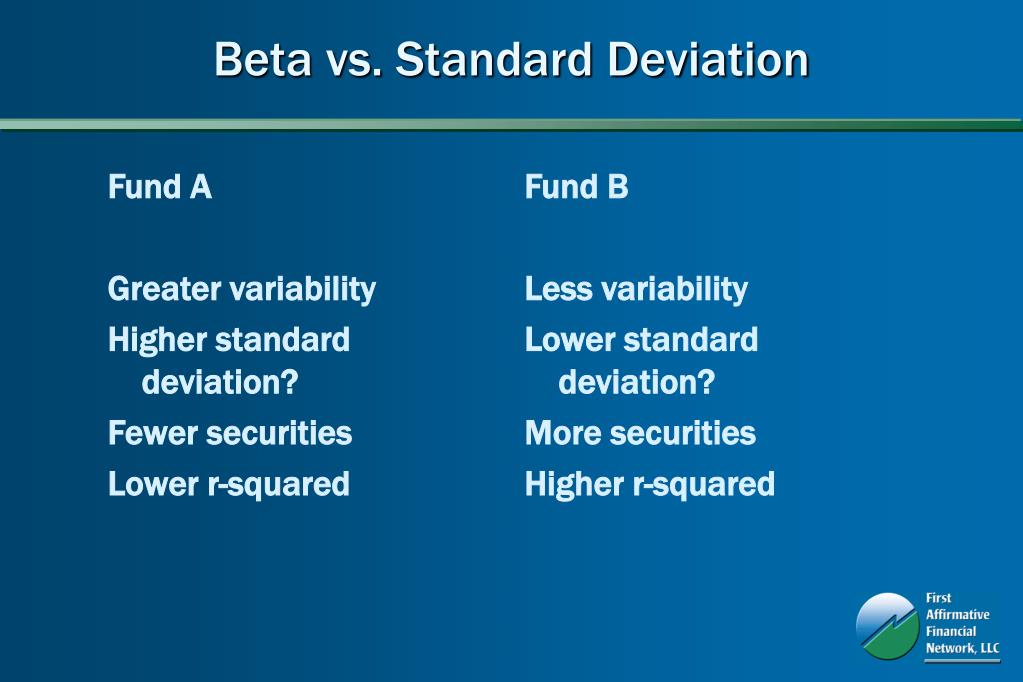 Beta vs. Standard Deviation

Fund A

Greater variability

Higher standard deviation?

Fewer securities

Lower r-squared

Fund B

Less variability

Lower standard deviation?

More securities

Higher r-squared

First Affirmative Financial Network, LLC